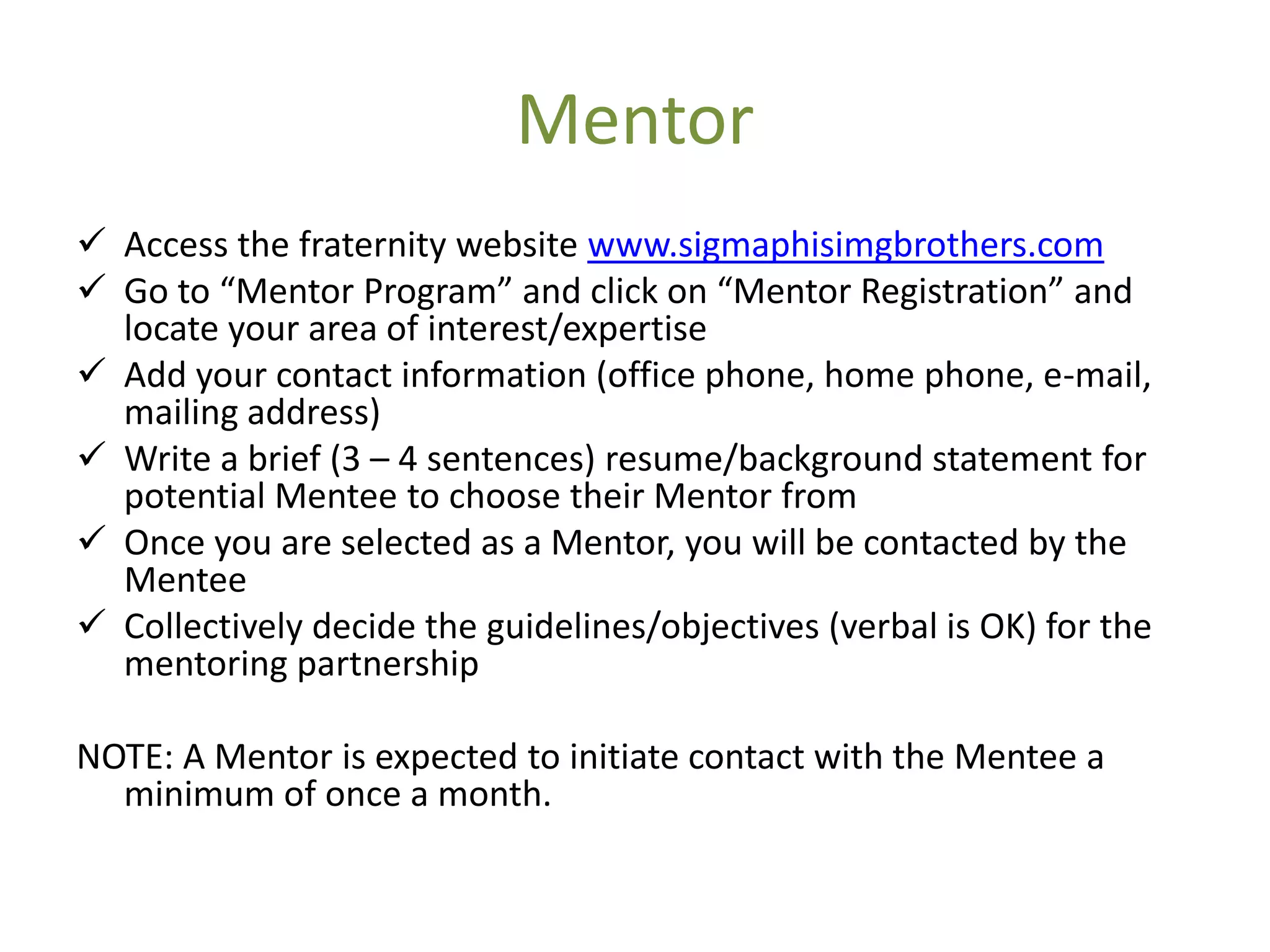 Mentor

✓ Access the fraternity website www.sigmaphisimgbrothers.com
✓ Go to “Mentor Program” and click on “Mentor Registration” and locate your area of interest/expertise
✓ Add your contact information (office phone, home phone, e-mail, mailing address)
✓ Write a brief (3 – 4 sentences) resume/background statement for potential Mentee to choose their Mentor from
✓ Once you are selected as a Mentor, you will be contacted by the Mentee
✓ Collectively decide the guidelines/objectives (verbal is OK) for the mentoring partnership

NOTE: A Mentor is expected to initiate contact with the Mentee a minimum of once a month.